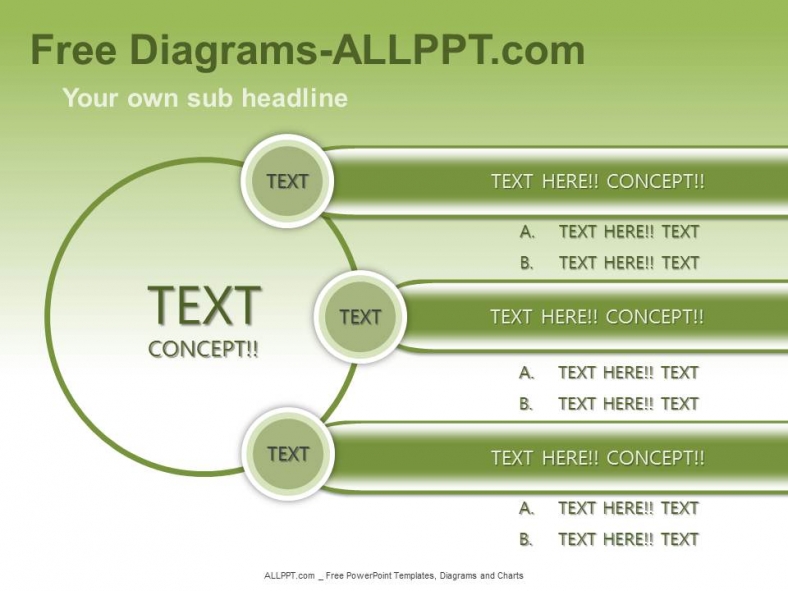 Free Diagrams-ALLPPT.com

Your own sub headline

TEXT
CONCEPT!!

TEXT

TEXT HERE!! CONCEPT!!

A. TEXT HERE!! TEXT
B. TEXT HERE!! TEXT

TEXT

TEXT HERE!! CONCEPT!!

A. TEXT HERE!! TEXT
B. TEXT HERE!! TEXT

TEXT

TEXT HERE!! CONCEPT!!

A. TEXT HERE!! TEXT
B. TEXT HERE!! TEXT

ALLPPT.com _ Free PowerPoint Templates, Diagrams and Charts